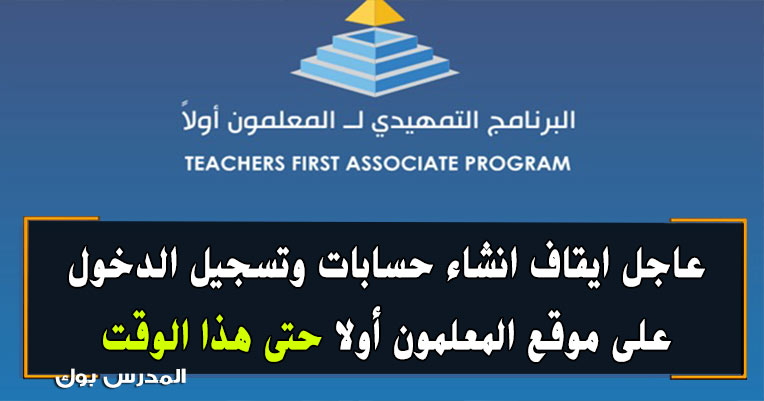 البرنامج التمهيدي لـ المعلمون أولاً

TEACHERS FIRST ASSOCIATE PROGRAM

عاجل ايقاف انشاء حسابات وتسجيل الدخول على موقع المعلمون أولا حتى هذا الوقت

المدرس بوك